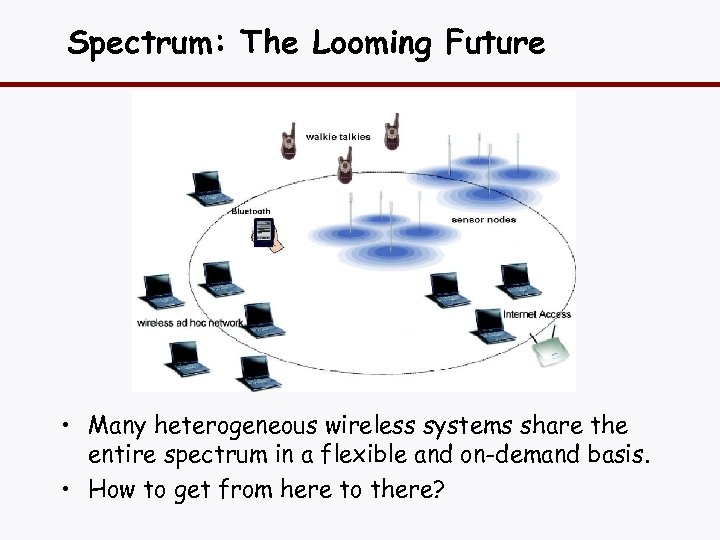 Spectrum: The Looming Future

walkie talkies

Bluetooth

sensor nodes

wireless ad hoc network

Internet Access

• Many heterogeneous wireless systems share the entire spectrum in a flexible and on-demand basis.

• How to get from here to there?